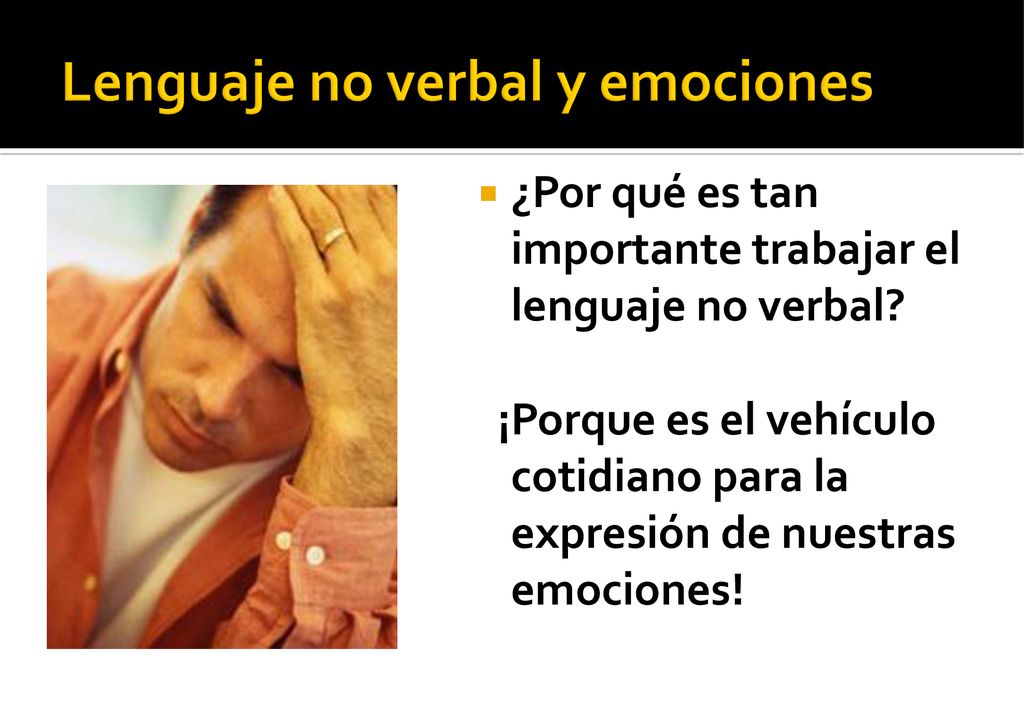 Lenguaje no verbal y emociones

¿Por qué es tan importante trabajar el lenguaje no verbal?

¡Porque es el vehículo cotidiano para la expresión de nuestras emociones!